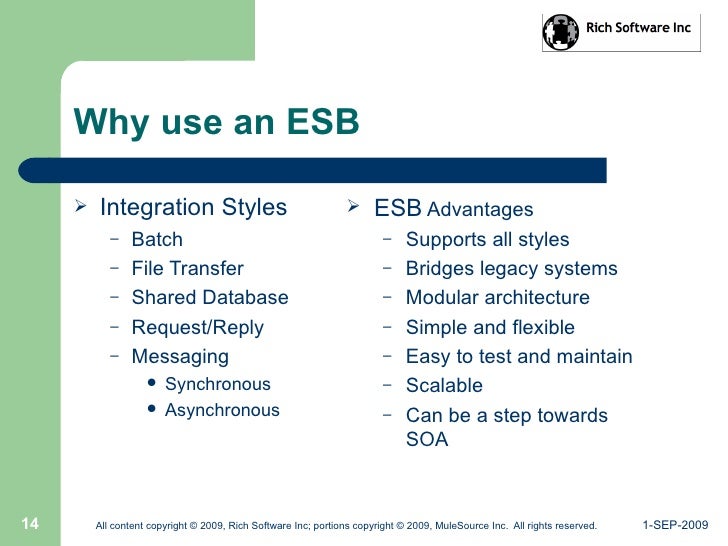 Rich Software Inc

Why use an ESB

➢ Integration Styles
– Batch
– File Transfer
– Shared Database
– Request/Reply
– Messaging
• Synchronous
• Asynchronous

➢ ESB Advantages
– Supports all styles
– Bridges legacy systems
– Modular architecture
– Simple and flexible
– Easy to test and maintain
– Scalable
– Can be a step towards SOA

14

All content copyright © 2009, Rich Software Inc; portions copyright © 2009, MuleSource Inc. All rights reserved.

1-SEP-2009